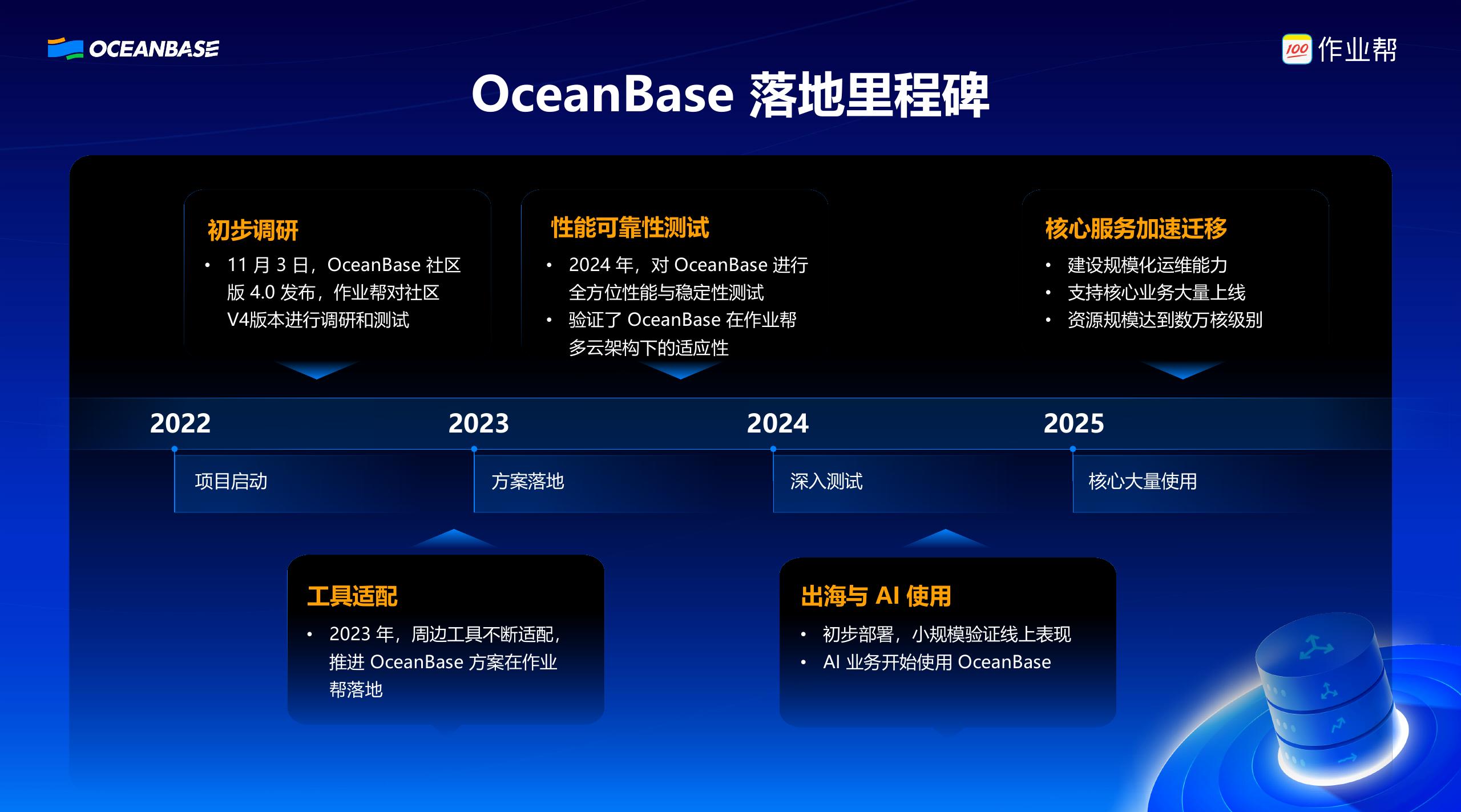 OCEANBASE

100 作业帮

OceanBase 落地里程碑

初步调研
• 11 月 3 日，OceanBase 社区版 4.0 发布，作业帮对社区 V4版本进行调研和测试

性能可靠性测试
• 2024 年，对 OceanBase 进行全方位性能与稳定性测试
• 验证了 OceanBase 在作业帮多云架构下的适应性

核心服务加速迁移
• 建设规模化运维能力
• 支持核心业务大量上线
• 资源规模达到数万核级别

2022
项目启动

2023
方案落地

2024
深入测试

2025
核心大量使用

工具适配
• 2023 年，周边工具不断适配，推进 OceanBase 方案在作业帮落地

出海与 AI 使用
• 初步部署，小规模验证线上表现
• AI 业务开始使用 OceanBase